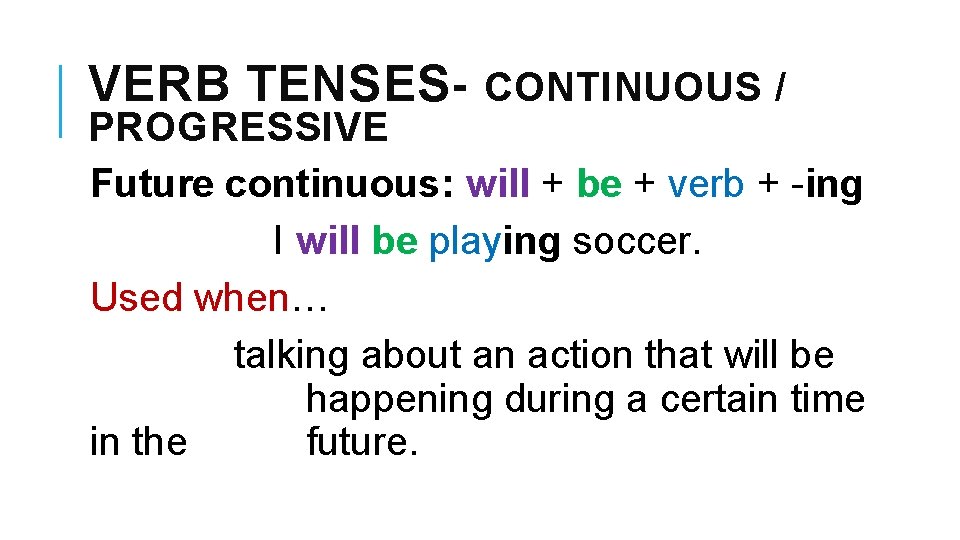 VERB TENSES- CONTINUOUS / PROGRESSIVE

Future continuous: will + be + verb + -ing

I will be playing soccer.

Used when…

talking about an action that will be happening during a certain time in the future.